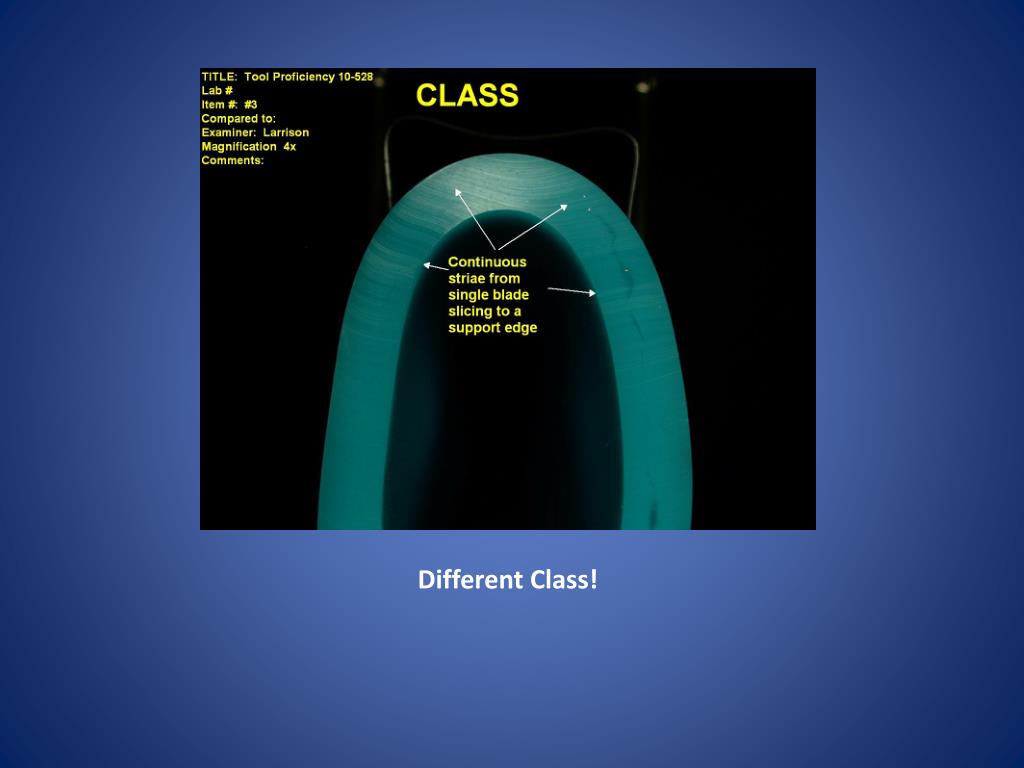 TITLE: Tool Proficiency 10-528
Lab #
Item #: #3
Compared to:
Examiner: Larrison
Magnification 4x
Comments:

CLASS

Continuous striae from single blade slicing to a support edge

Different Class!